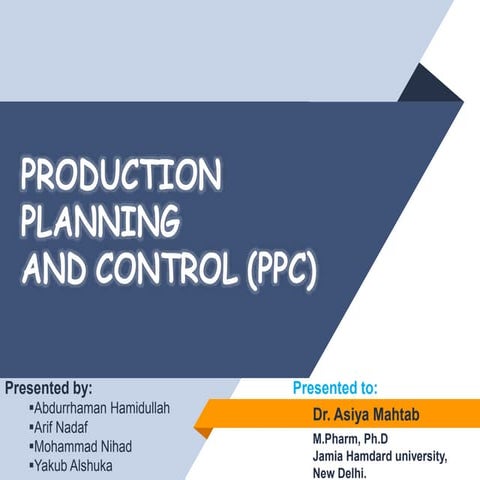 PRODUCTION PLANNING AND CONTROL (PPC)

Presented by:
▪Abdurrhaman Hamidullah
▪Arif Nadaf
▪Mohammad Nihad
▪Yakub Alshuka

Presented to:
Dr. Asiya Mahtab
M.Pharm, Ph.D
Jamia Hamdard university, New Delhi.